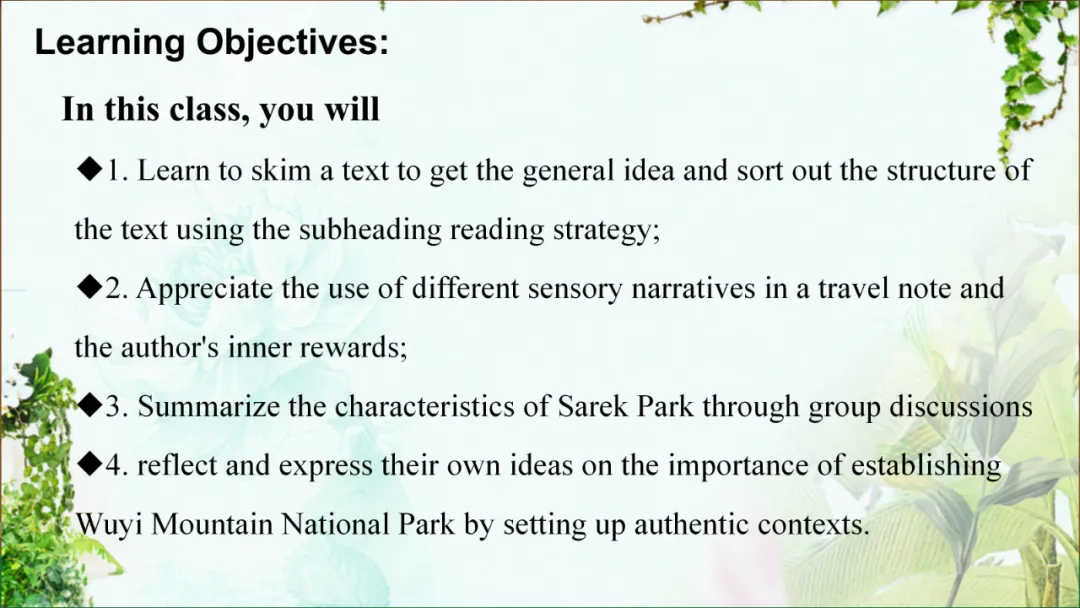 Learning Objectives:

In this class, you will

◆1. Learn to skim a text to get the general idea and sort out the structure of the text using the subheading reading strategy;

◆2. Appreciate the use of different sensory narratives in a travel note and the author's inner rewards;

◆3. Summarize the characteristics of Sarek Park through group discussions

◆4. reflect and express their own ideas on the importance of establishing Wuyi Mountain National Park by setting up authentic contexts.